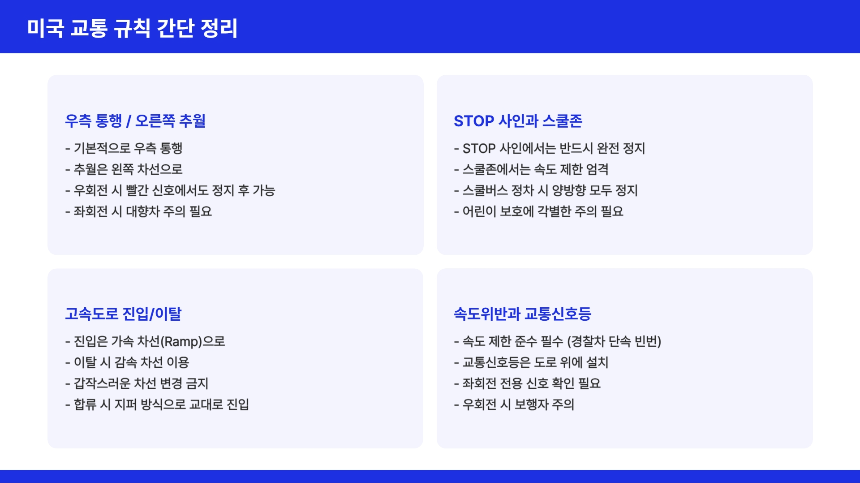 미국 교통 규칙 간단 정리

우측 통행 / 오른쪽 추월

- 기본적으로 우측 통행
- 추월은 왼쪽 차선으로
- 우회전 시 빨간 신호에서도 정지 후 가능
- 좌회전 시 대향차 주의 필요

STOP 사인과 스쿨존

- STOP 사인에서는 반드시 완전 정지
- 스쿨존에서는 속도 제한 엄격
- 스쿨버스 정차 시 양방향 모두 정지
- 어린이 보호에 각별한 주의 필요

고속도로 진입/이탈

- 진입은 가속 차선(Ramp)으로
- 이탈 시 감속 차선 이용
- 갑작스러운 차선 변경 금지
- 합류 시 지퍼 방식으로 교대로 진입

속도위반과 교통신호등

- 속도 제한 준수 필수 (경찰차 단속 빈번)
- 교통신호등은 도로 위에 설치
- 좌회전 전용 신호 확인 필요
- 우회전 시 보행자 주의